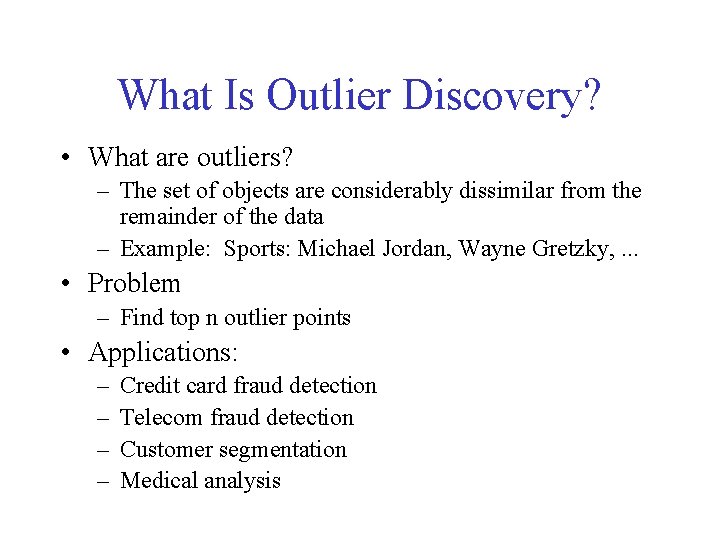 What Is Outlier Discovery?

• What are outliers?
– The set of objects are considerably dissimilar from the remainder of the data
– Example: Sports: Michael Jordan, Wayne Gretzky, ...

• Problem
– Find top n outlier points

• Applications:
– Credit card fraud detection
– Telecom fraud detection
– Customer segmentation
– Medical analysis